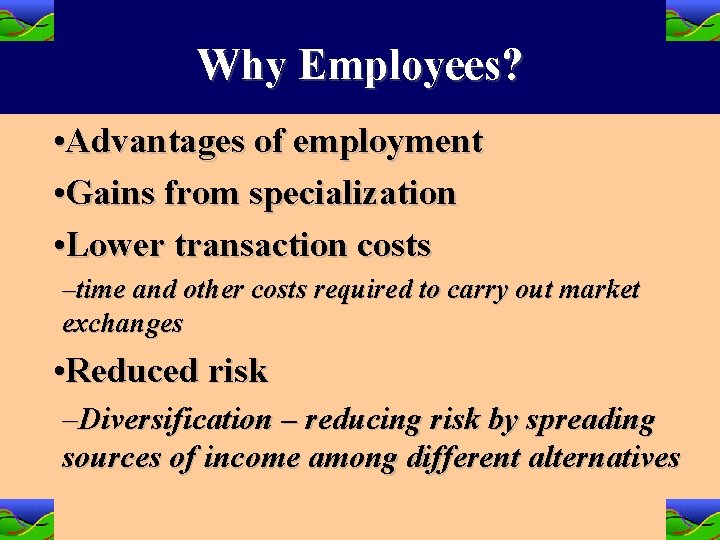 Why Employees?

•Advantages of employment

•Gains from specialization

•Lower transaction costs

–time and other costs required to carry out market exchanges

•Reduced risk

–Diversification – reducing risk by spreading sources of income among different alternatives